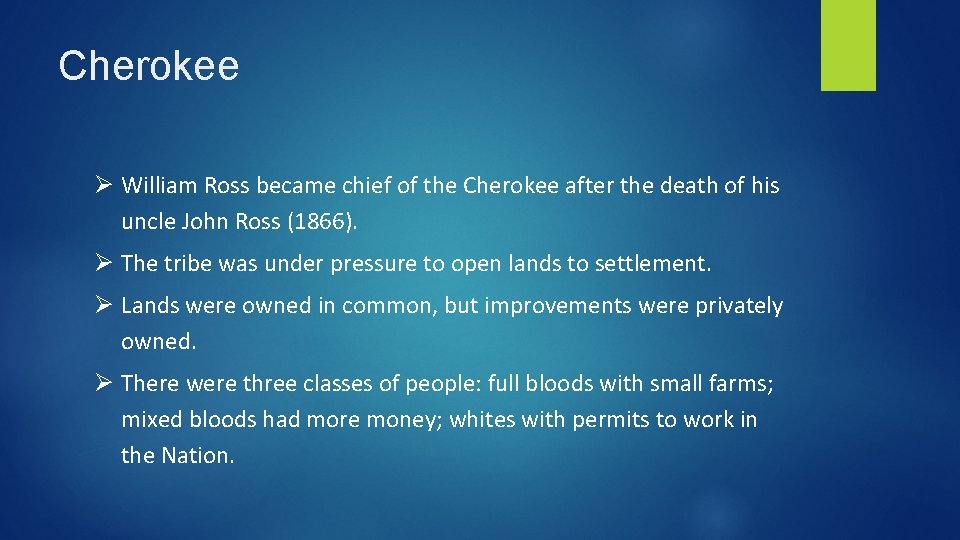 Cherokee

➢ William Ross became chief of the Cherokee after the death of his uncle John Ross (1866).

➢ The tribe was under pressure to open lands to settlement.

➢ Lands were owned in common, but improvements were privately owned.

➢ There were three classes of people: full bloods with small farms; mixed bloods had more money; whites with permits to work in the Nation.